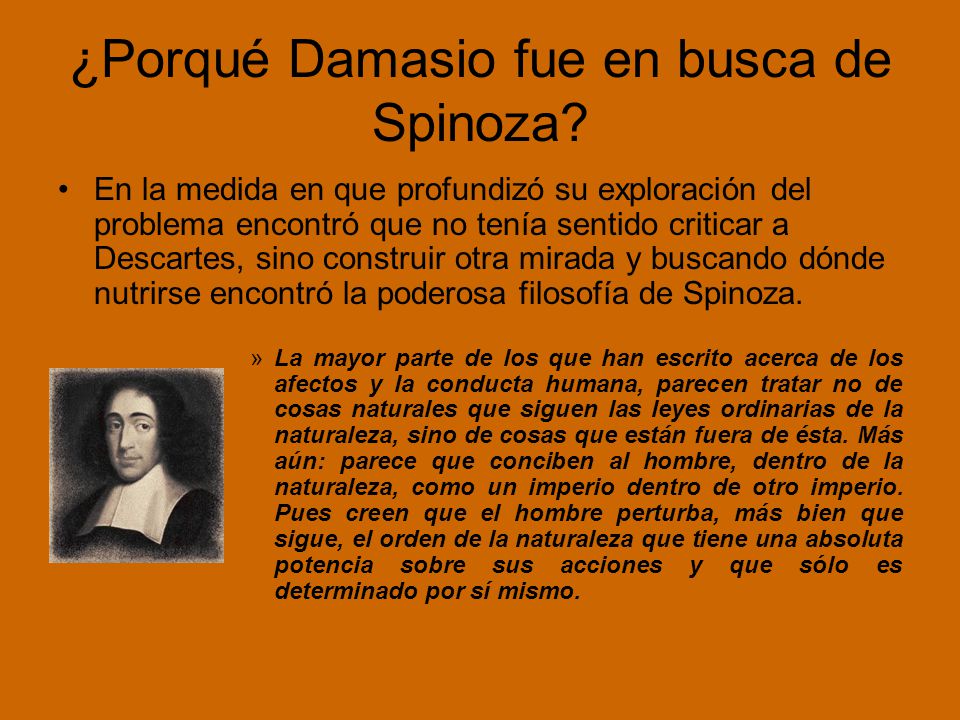 ¿Porqué Damasio fue en busca de Spinoza?

• En la medida en que profundizó su exploración del problema encontró que no tenía sentido criticar a Descartes, sino construir otra mirada y buscando dónde nutrirse encontró la poderosa filosofía de Spinoza.

» La mayor parte de los que han escrito acerca de los afectos y la conducta humana, parecen tratar no de cosas naturales que siguen las leyes ordinarias de la naturaleza, sino de cosas que están fuera de ésta. Más aún: parece que conciben al hombre, dentro de la naturaleza, como un imperio dentro de otro imperio. Pues creen que el hombre perturba, más bien que sigue, el orden de la naturaleza que tiene una absoluta potencia sobre sus acciones y que sólo es determinado por sí mismo.